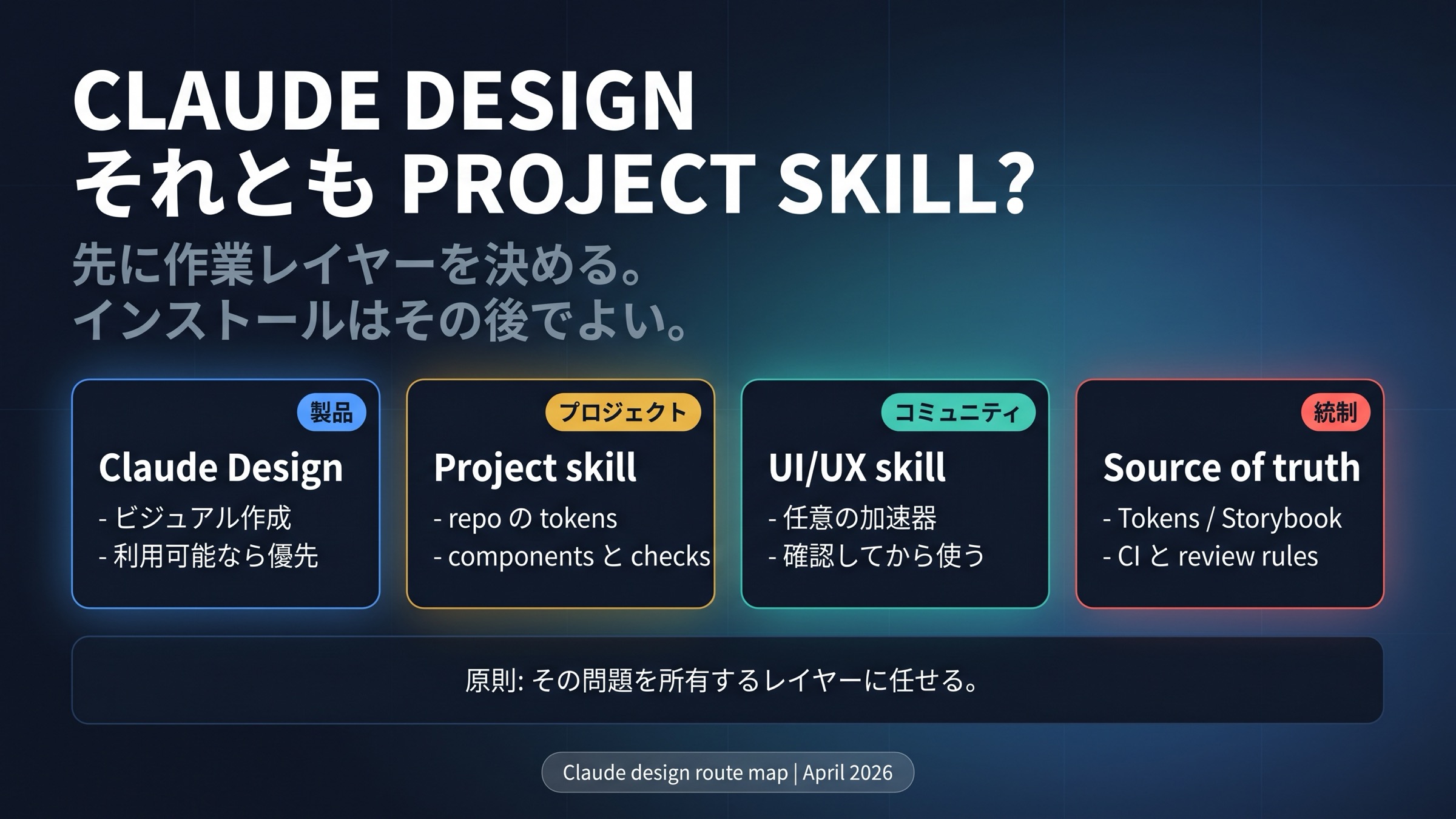 CLAUDE DESIGN
それとも PROJECT SKILL?

先に作業レイヤーを決める。
インストールはその後でよい。

製品
Claude Design
- ビジュアル作成
- 利用可能なら優先

プロジェクト
Project skill
- repo の tokens
- components と checks

コミュニティ
UI/UX skill
- 任意の加速器
- 確認してから使う

統制
Source of truth
- Tokens / Storybook
- CI と review rules

原則: その問題を所有するレイヤーに任せる。

Claude design route map | April 2026